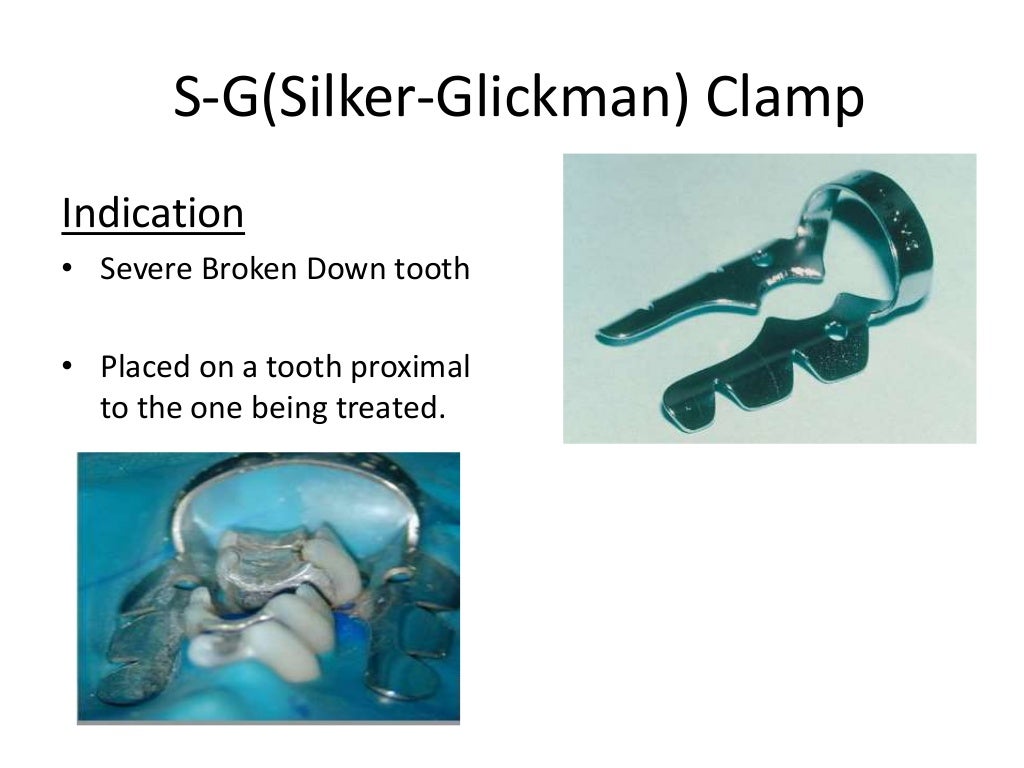 S-G(Silker-Glickman) Clamp

Indication

• Severe Broken Down tooth

• Placed on a tooth proximal to the one being treated.